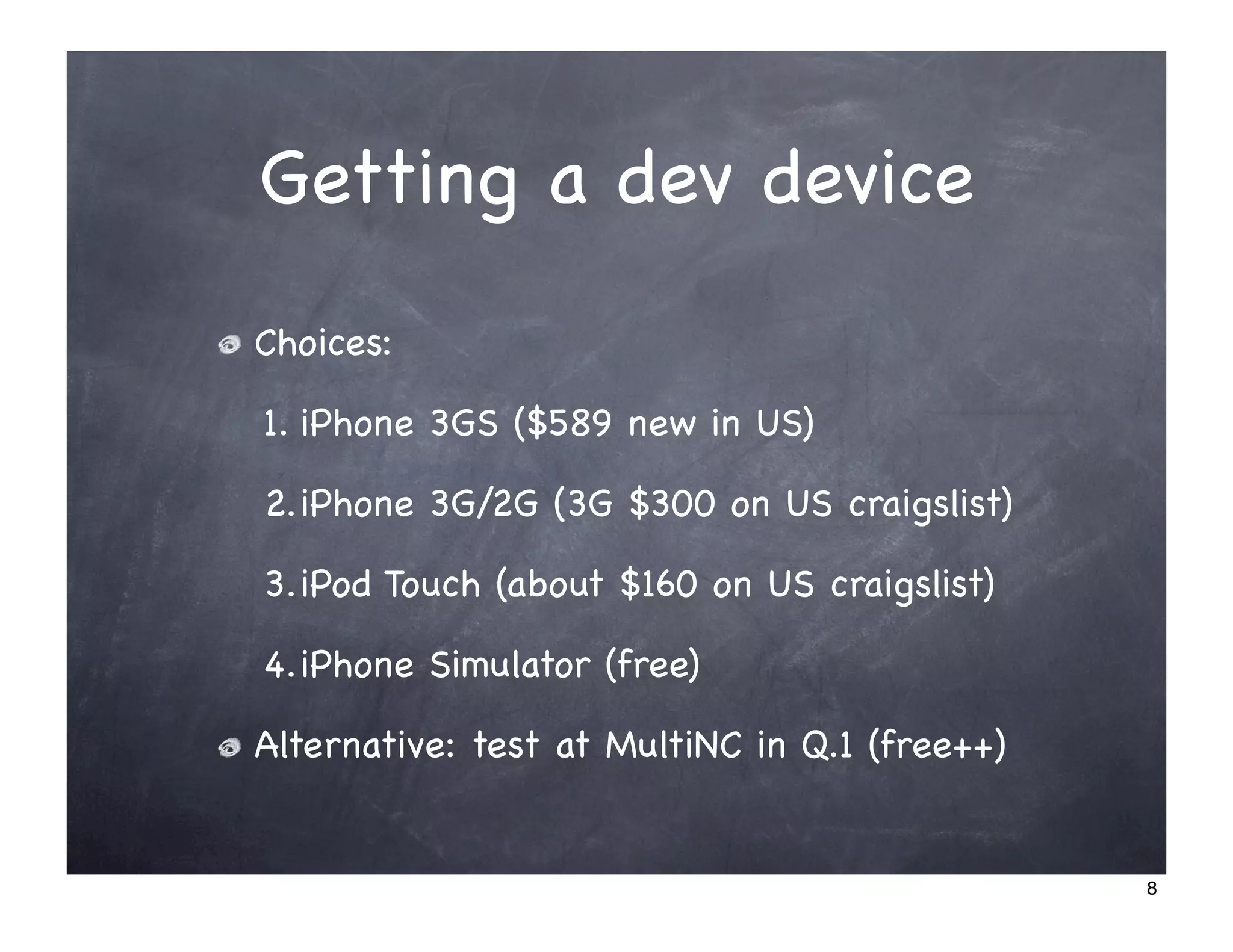 Getting a dev device

Choices:

1. iPhone 3GS (\$589 new in US)

2. iPhone 3G/2G (3G \$300 on US craigslist)

3. iPod Touch (about \$160 on US craigslist)

4. iPhone Simulator (free)

Alternative: test at MultiNC in Q.1 (free++)

8